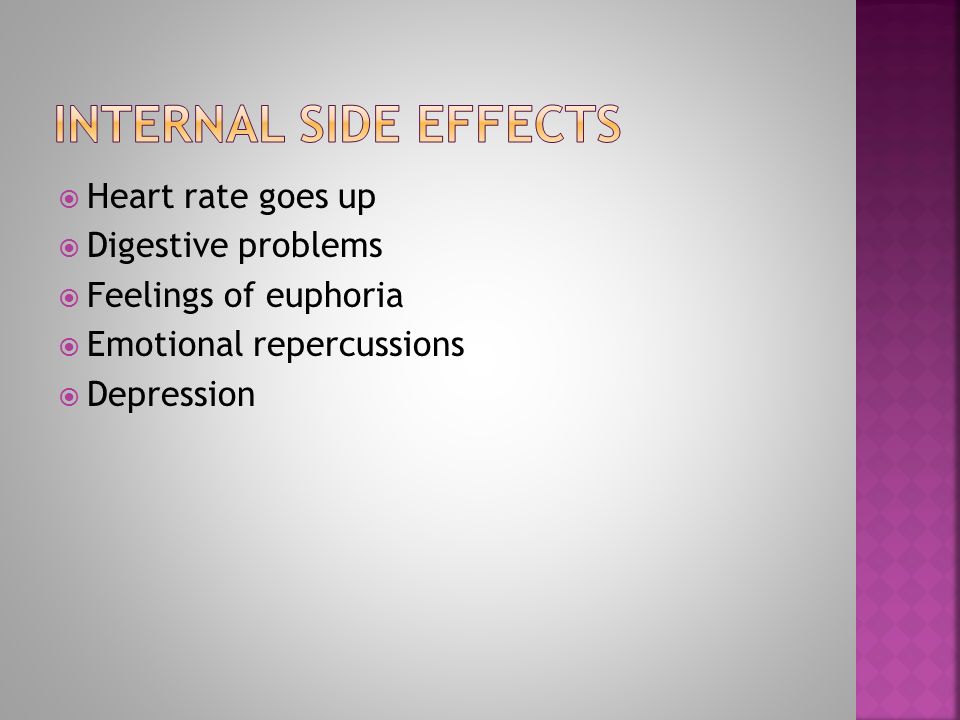 INTERNAL SIDE EFFECTS

Heart rate goes up
Digestive problems
Feelings of euphoria
Emotional repercussions
Depression